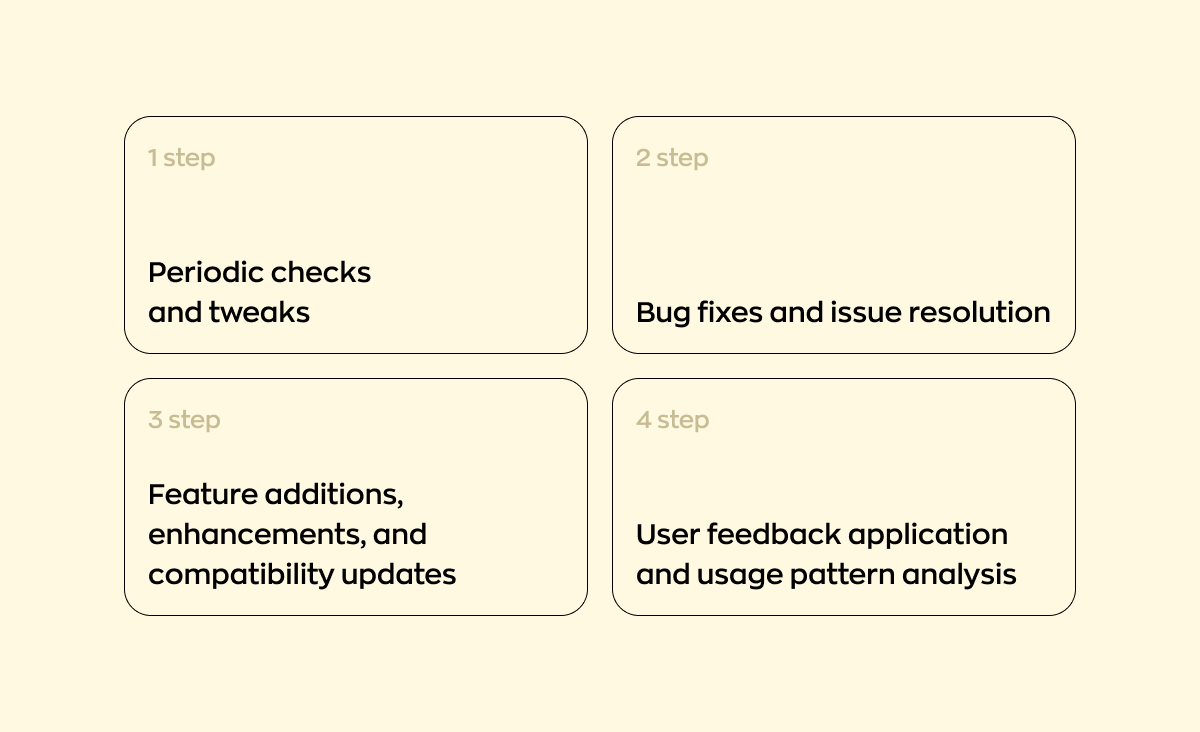 1 step

Periodic checks and tweaks

2 step

Bug fixes and issue resolution

3 step

Feature additions, enhancements, and compatibility updates

4 step

User feedback application and usage pattern analysis